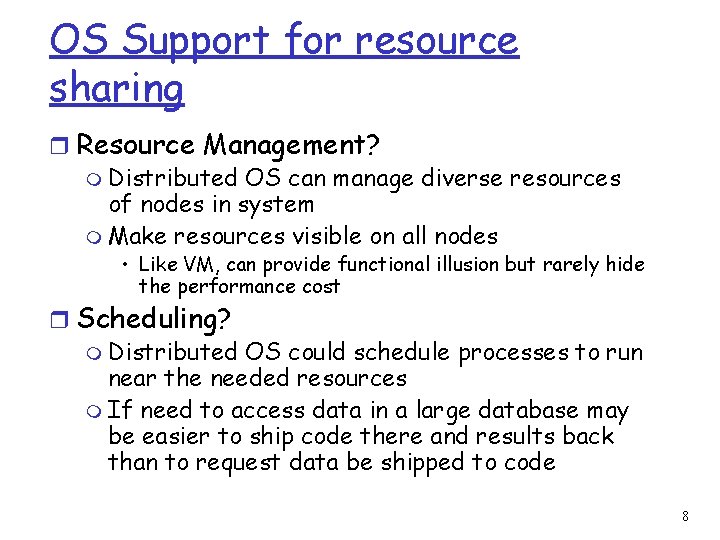 OS Support for resource sharing

Resource Management?

Distributed OS can manage diverse resources of nodes in system

Make resources visible on all nodes

• Like VM, can provide functional illusion but rarely hide the performance cost

Scheduling?

Distributed OS could schedule processes to run near the needed resources

If need to access data in a large database may be easier to ship code there and results back than to request data be shipped to code

8